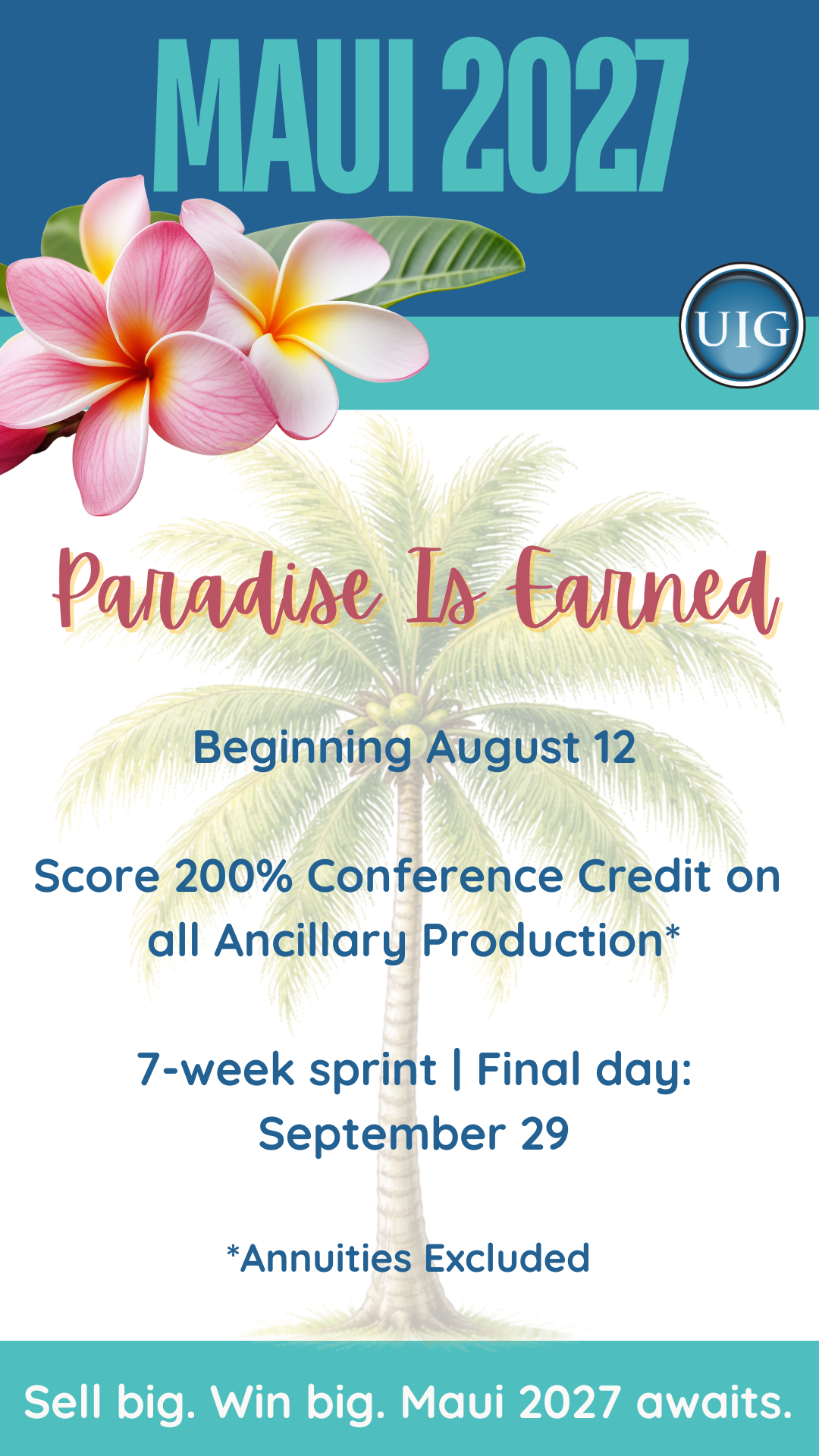 MAUI 2027

UIG

Paradise Is Earned

Beginning August 12

Score 200% Conference Credit on all Ancillary Production*

7-week sprint | Final day: September 29

*Annuities Excluded

Sell big. Win big. Maui 2027 awaits.